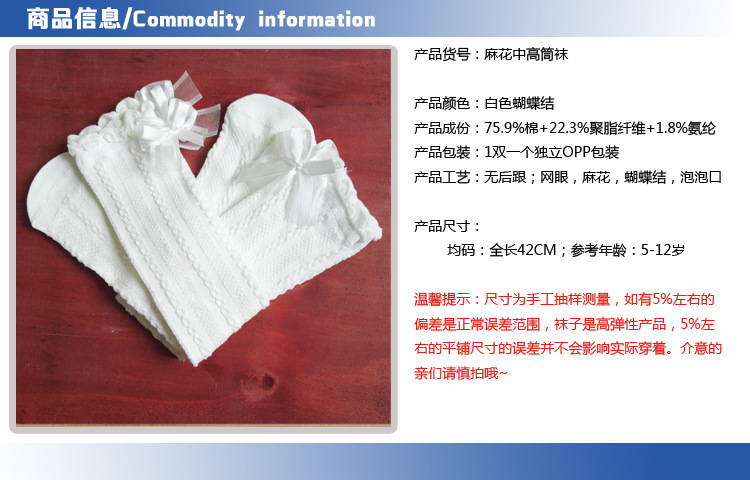 商品信息/Commodity information

产品货号：麻花中高筒袜

产品颜色：白色蝴蝶结
产品成份：75.9%棉+22.3%聚脂纤维+1.8%氨纶
产品包装：1双一个独立OPP包装
产品工艺：无后跟；网眼，麻花，蝴蝶结，泡泡口

产品尺寸：
均码：全长42CM；参考年龄：5-12岁

温馨提示：尺寸为手工抽样测量，如有5%左右的偏差是正常误差范围，袜子是高弹性产品，5%左右的平铺尺寸的误差并不会影响实际穿着。介意的亲们请慎拍哦~